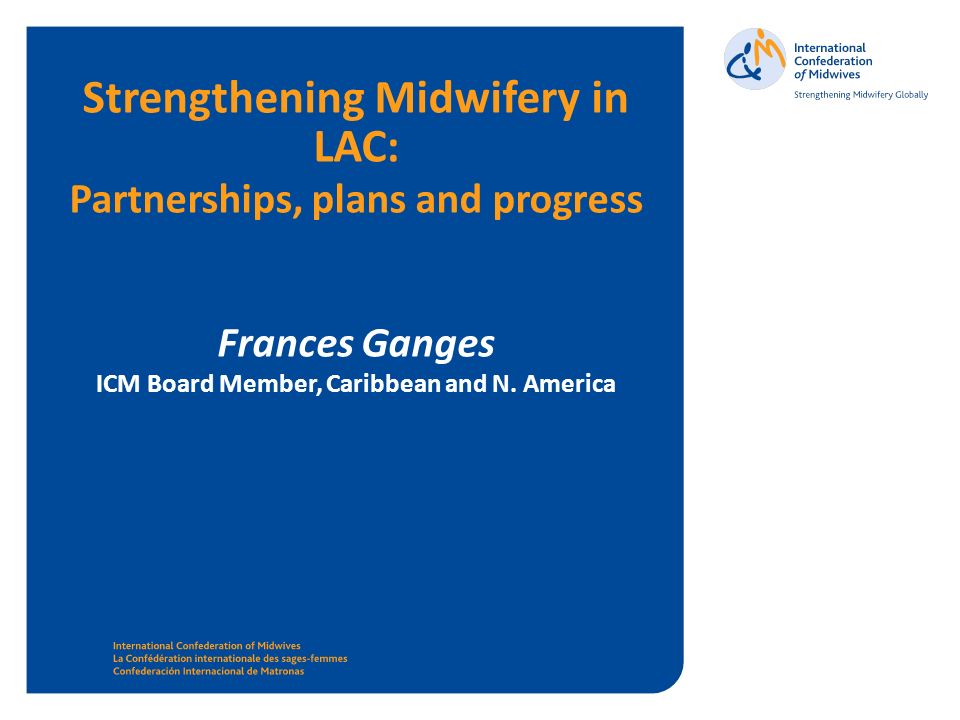 International Confederation of Midwives
Strengthening Midwifery Globally

Strengthening Midwifery in LAC:
Partnerships, plans and progress

Frances Ganges
ICM Board Member, Caribbean and N. America

International Confederation of Midwives
La Confédération internationale des sages-femmes
Confederación Internacional de Matronas